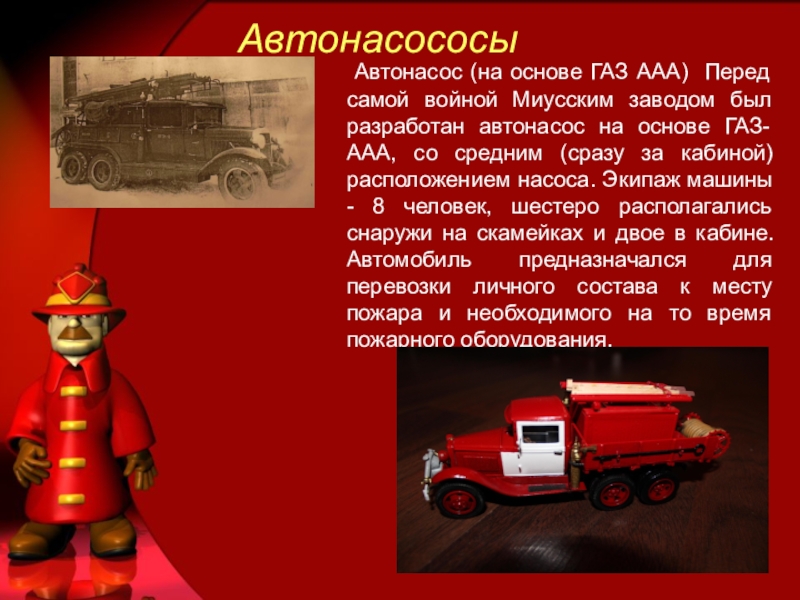 Автонасососы

Автонасос (на основе ГАЗ ААА) Перед самой войной Миусским заводом был разработан автонасос на основе ГАЗ-ААА, со средним (сразу за кабиной) расположением насоса. Экипаж машины - 8 человек, шестеро располагались снаружи на скамейках и двое в кабине. Автомобиль предназначался для перевозки личного состава к месту пожара и необходимого на то время пожарного оборудования.